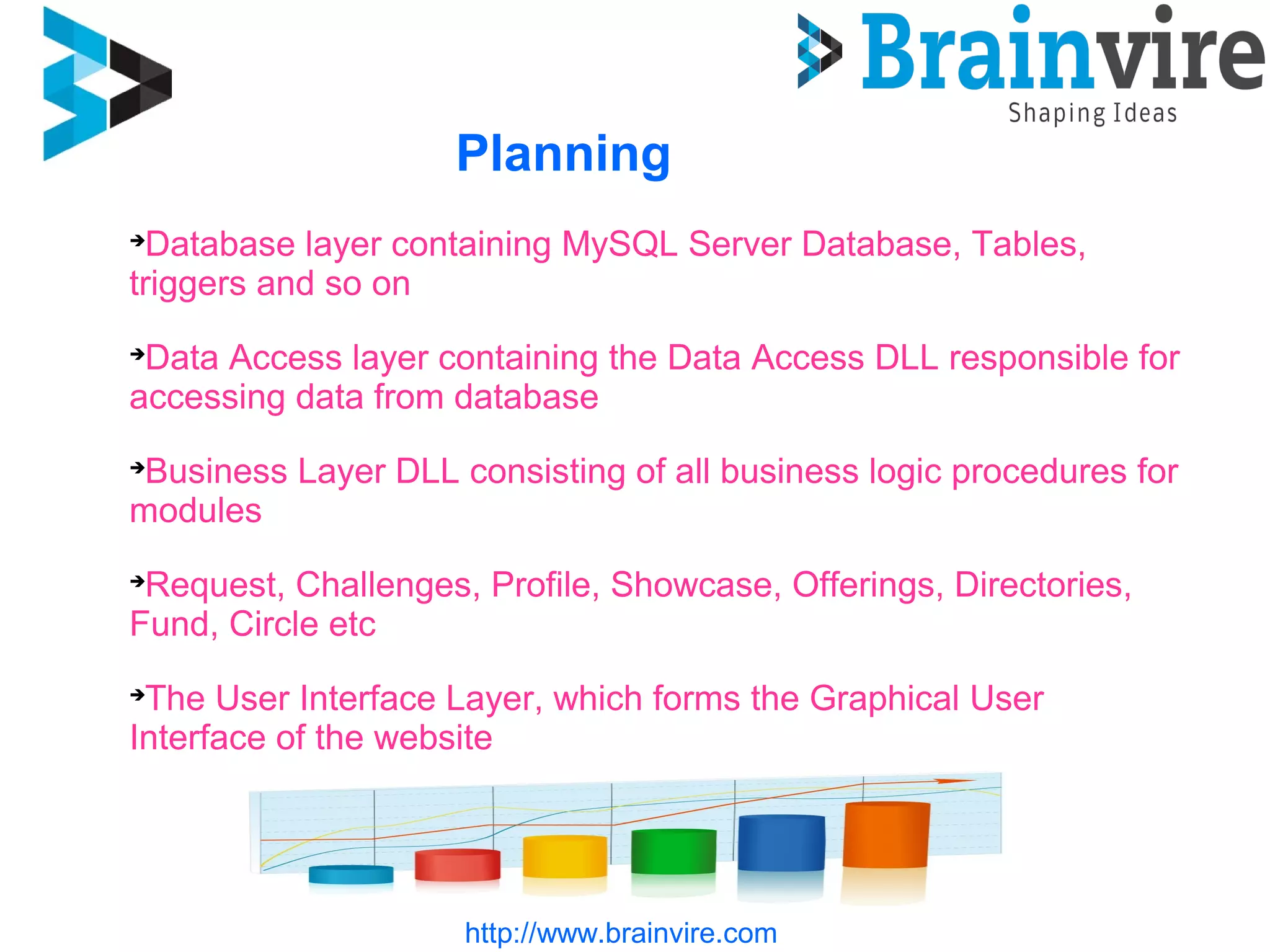 Brainvire
Shaping Ideas

Planning

➔Database layer containing MySQL Server Database, Tables, triggers and so on

➔Data Access layer containing the Data Access DLL responsible for accessing data from database

➔Business Layer DLL consisting of all business logic procedures for modules

➔Request, Challenges, Profile, Showcase, Offerings, Directories, Fund, Circle etc

➔The User Interface Layer, which forms the Graphical User Interface of the website

http://www.brainvire.com